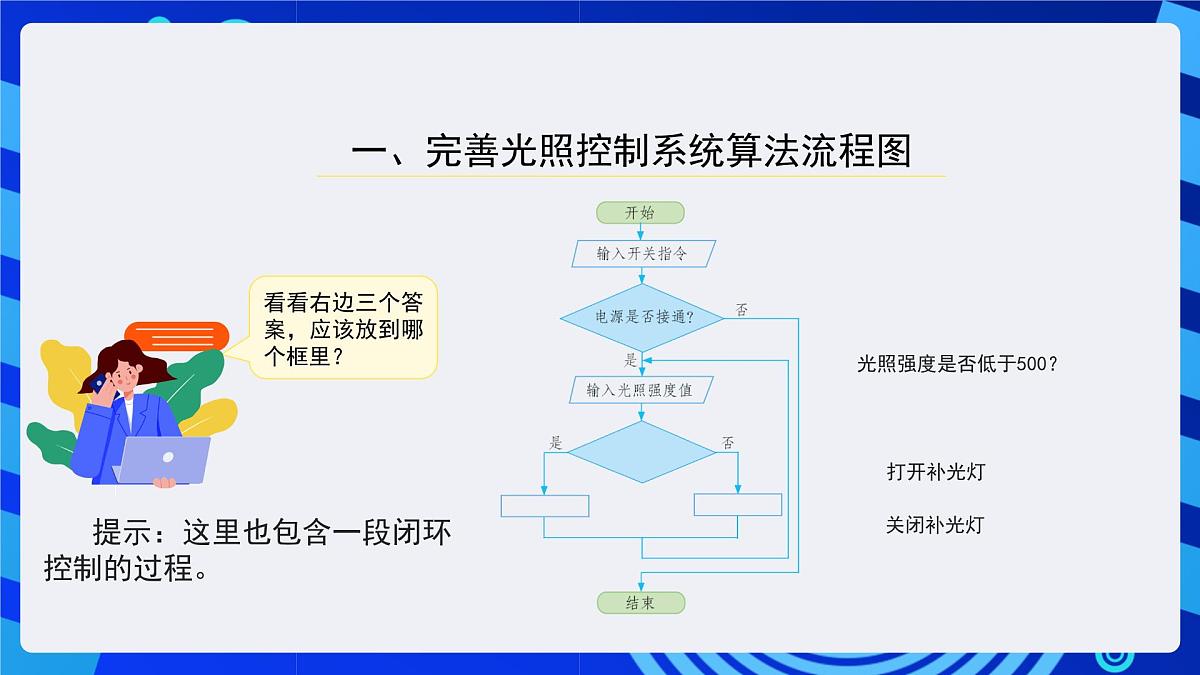 一、完善光照控制系统算法流程图

看看右边三个答案，应该放到哪个框里？

提示：这里也包含一段闭环控制的过程。

开始

输入开关指令

电源是否接通?

否

是

输入光照强度值

是

否

结束

光照强度是否低于500？

打开补光灯

关闭补光灯